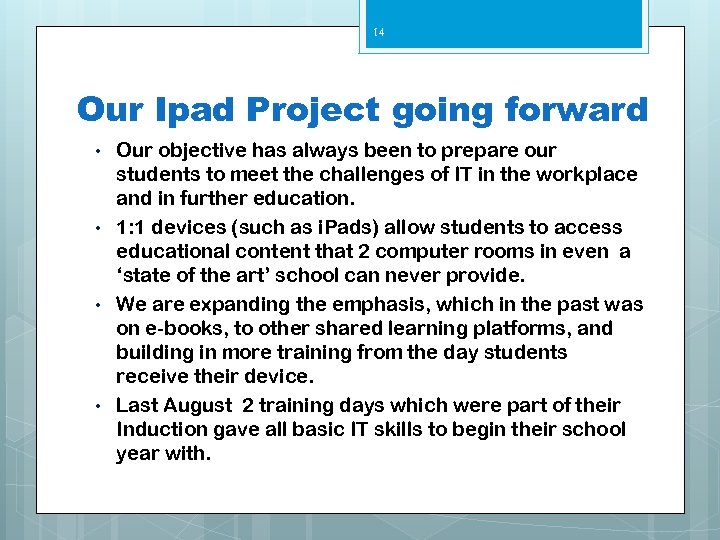 14

Our Ipad Project going forward

• Our objective has always been to prepare our students to meet the challenges of IT in the workplace and in further education.

• 1:1 devices (such as iPads) allow students to access educational content that 2 computer rooms in even a 'state of the art' school can never provide.

• We are expanding the emphasis, which in the past was on e-books, to other shared learning platforms, and building in more training from the day students receive their device.

• Last August 2 training days which were part of their Induction gave all basic IT skills to begin their school year with.